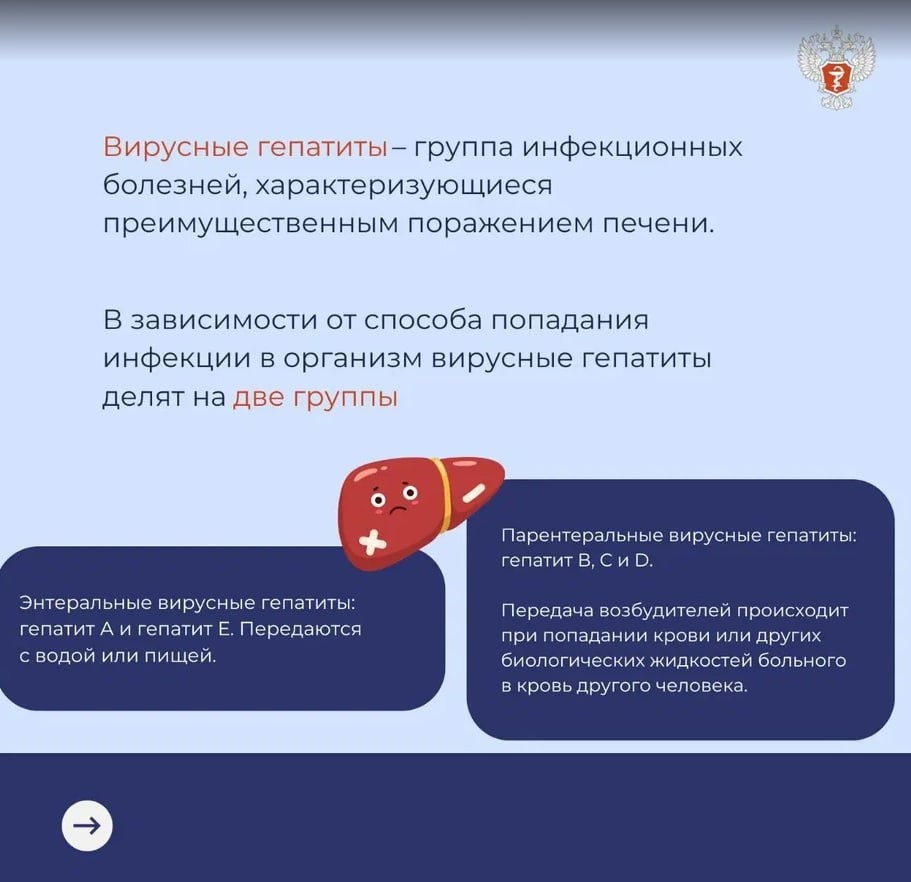 Вирусные гепатиты – группа инфекционных болезней, характеризующиеся преимущественным поражением печени.

В зависимости от способа попадания инфекции в организм вирусные гепатиты делят на две группы

Энтеральные вирусные гепатиты: гепатит A и гепатит E. Передаются с водой или пищей.

Парентеральные вирусные гепатиты: гепатит B, C и D.

Передача возбудителей происходит при попадании крови или других биологических жидкостей больного в кровь другого человека.